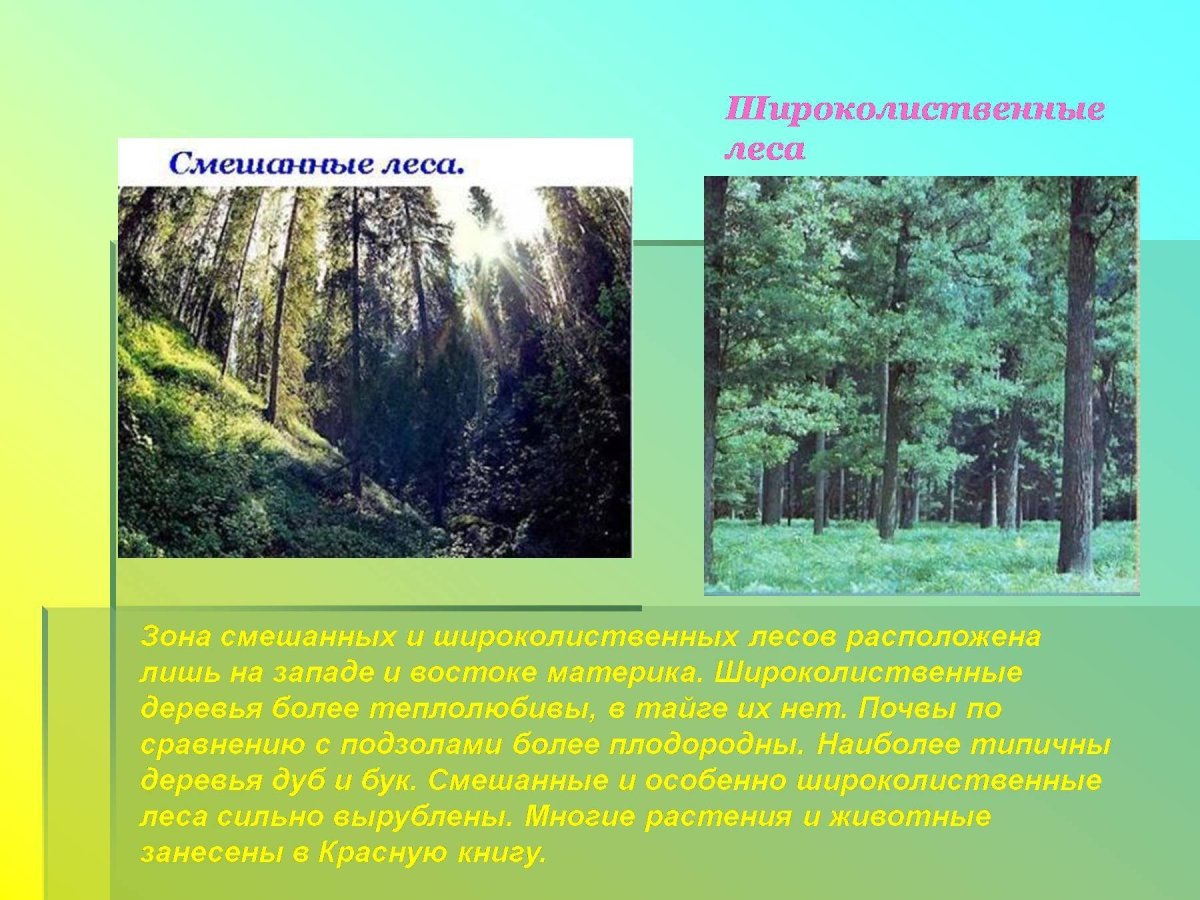 Смешанные леса.

Широколиственные леса

Зона смешанных и широколиственных лесов расположена лишь на западе и востоке материка. Широколиственные деревья более теплолюбивы, в тайге их нет. Почвы по сравнению с подзолами более плодородны. Наиболее типичны деревья дуб и бук. Смешанные и особенно широколиственные леса сильно вырублены. Многие растения и животные занесены в Красную книгу.